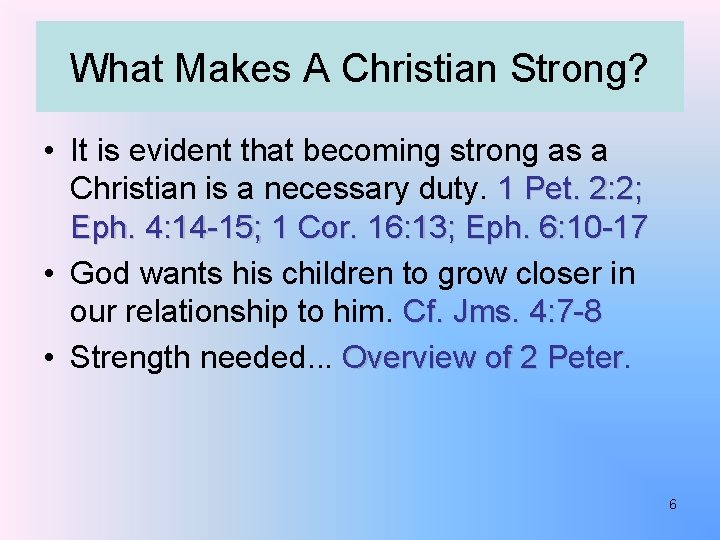 What Makes A Christian Strong?

• It is evident that becoming strong as a Christian is a necessary duty. 1 Pet. 2:2; Eph. 4:14-15; 1 Cor. 16:13; Eph. 6:10-17

• God wants his children to grow closer in our relationship to him. Cf. Jms. 4:7-8

• Strength needed... Overview of 2 Peter.

6